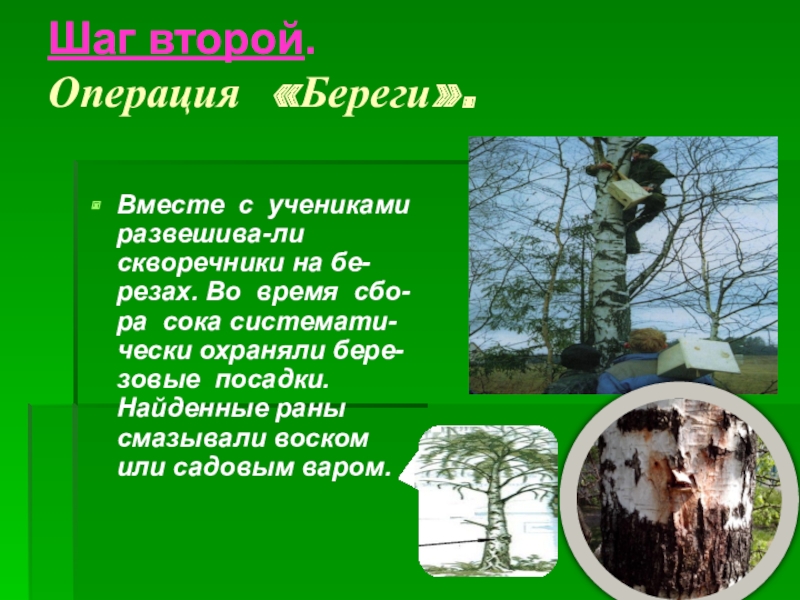 Шаг второй.
Операция «Береги».

Вместе с учениками развешива-ли скворечники на березах. Во время сбора сока систематически охраняли березовые посадки. Найденные раны смазывали воском или садовым варом.